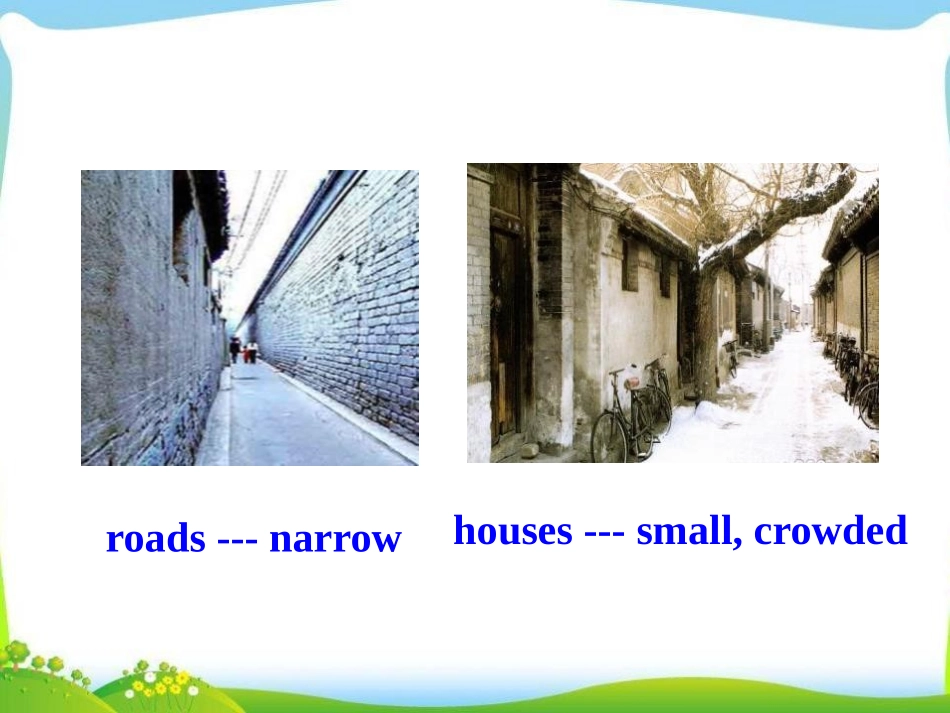 roads --- narrow

houses --- small, crowded